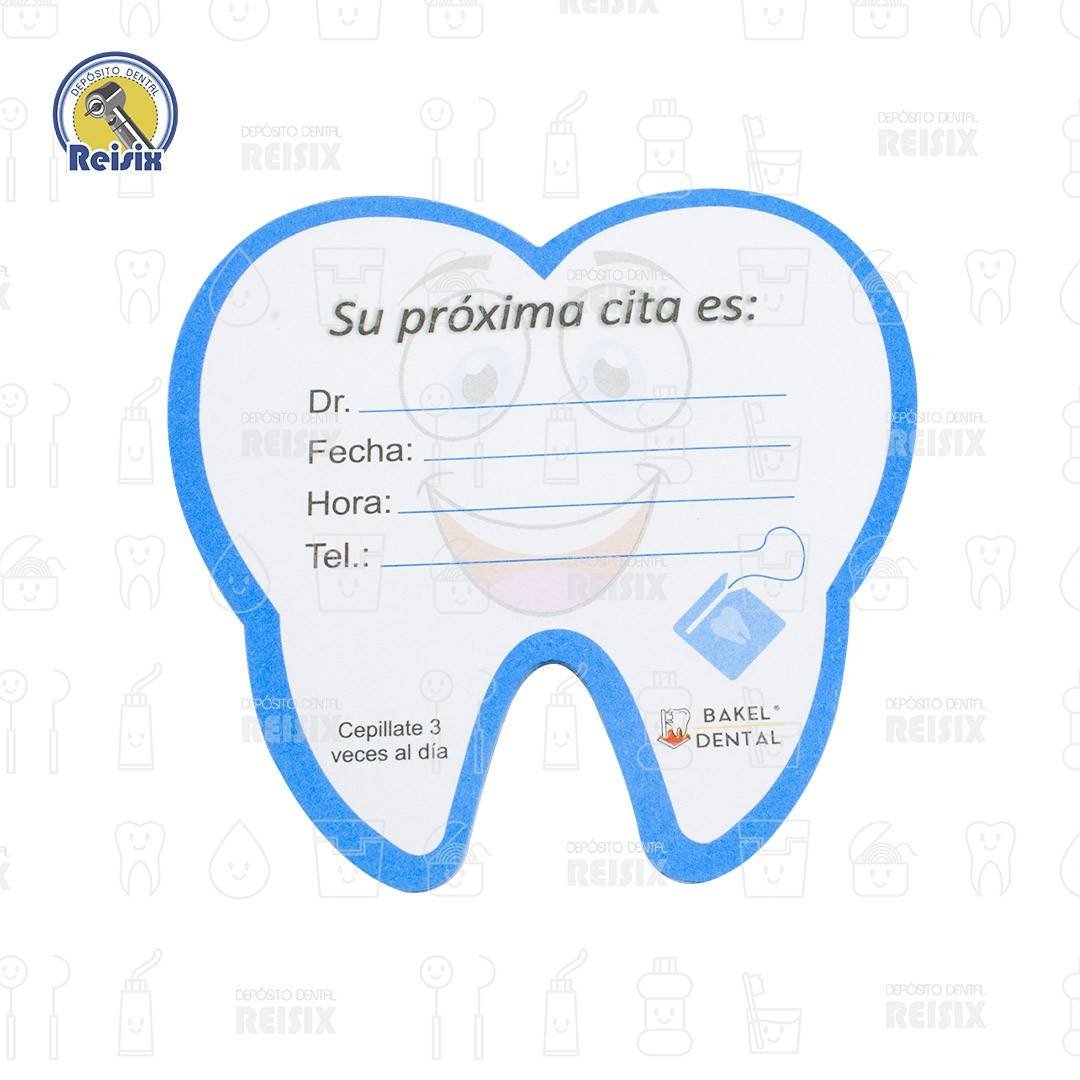 DEPÓSITO DENTAL
Reisix

DEPÓSITO DENTAL
REISIX

Su próxima cita es:

Dr.
Fecha:
Hora:
Tel.:

Cepillate 3 veces al día

BAKEL® DENTAL